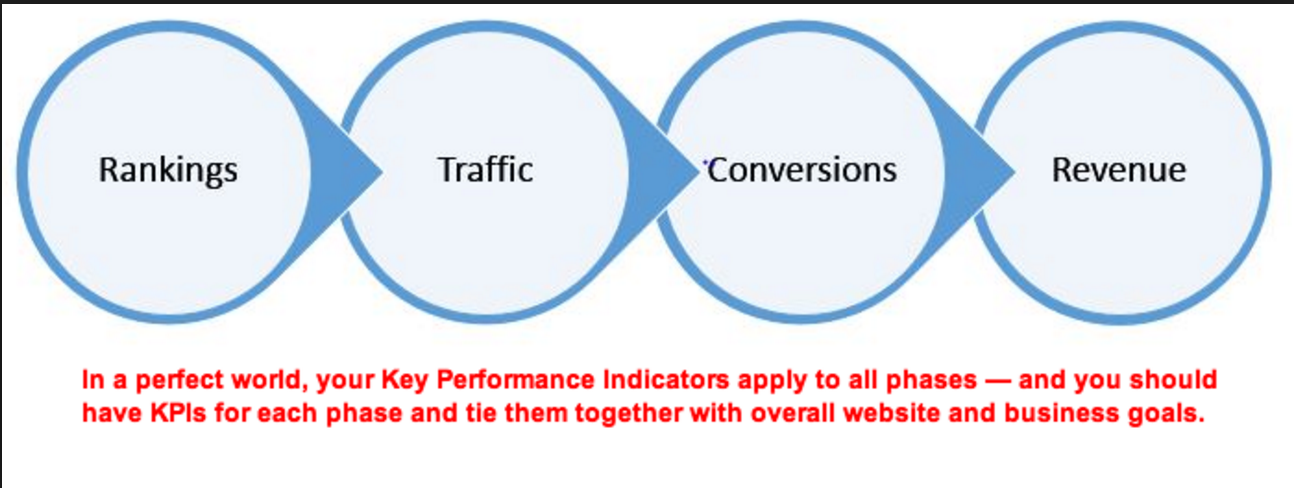 Rankings

Traffic

Conversions

Revenue

In a perfect world, your Key Performance Indicators apply to all phases — and you should have KPIs for each phase and tie them together with overall website and business goals.